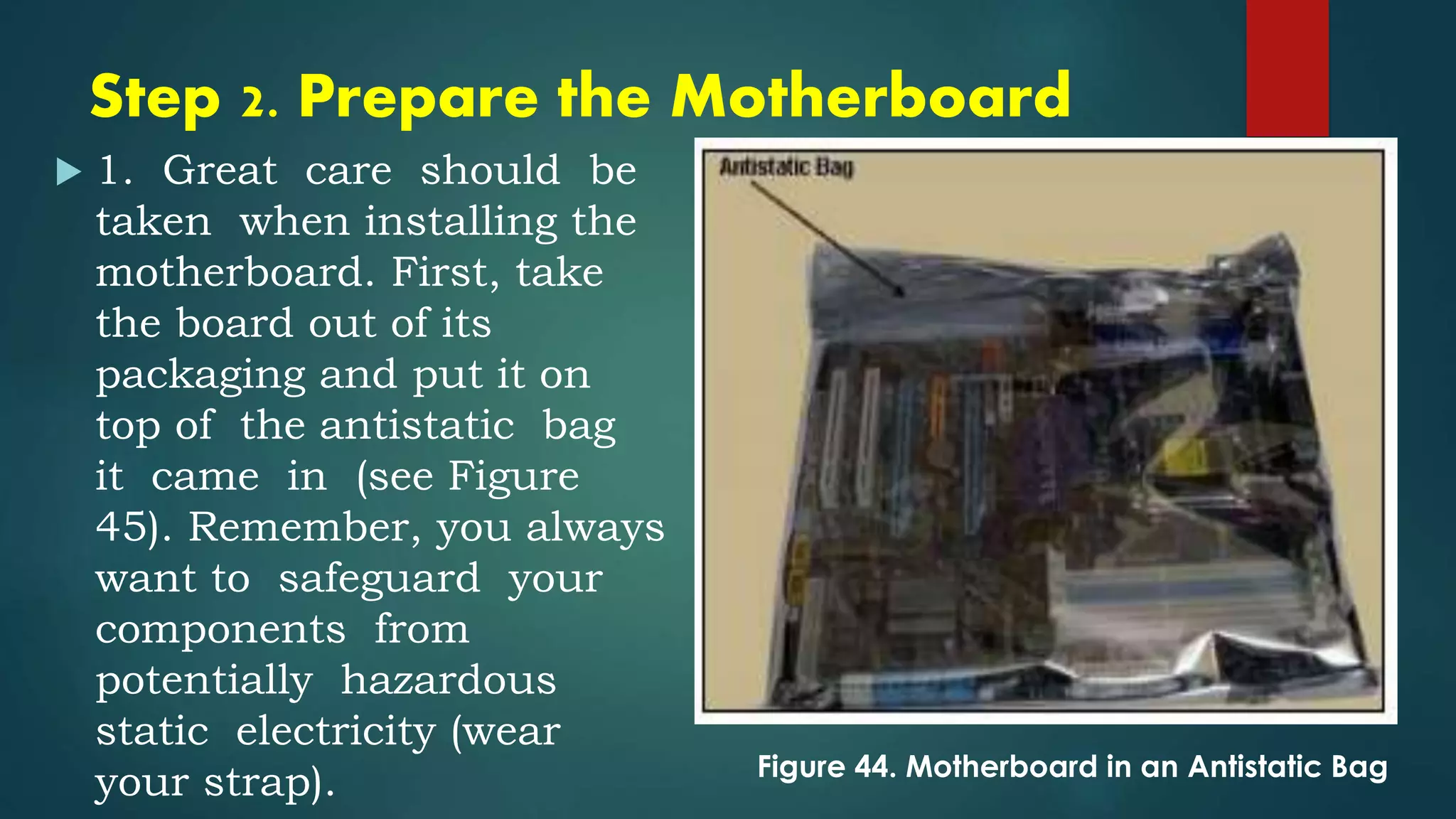 Step 2. Prepare the Motherboard

1. Great care should be taken when installing the motherboard. First, take the board out of its packaging and put it on top of the antistatic bag it came in (see Figure 45). Remember, you always want to safeguard your components from potentially hazardous static electricity (wear your strap).

Antistatic Bag

Figure 44. Motherboard in an Antistatic Bag